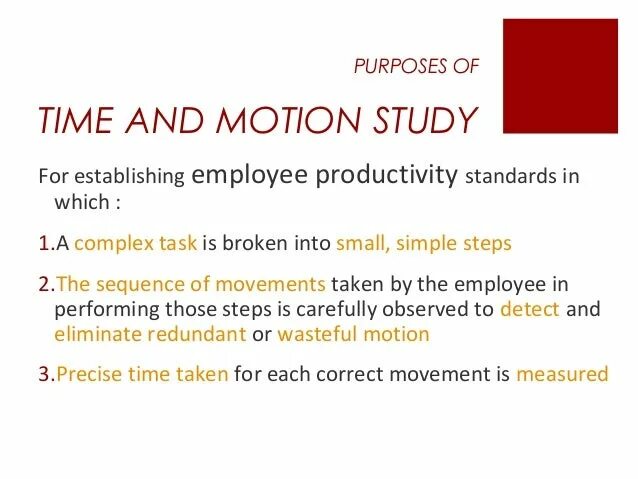 PURPOSES OF

TIME AND MOTION STUDY

For establishing employee productivity standards in which :

1.A complex task is broken into small, simple steps

2.The sequence of movements taken by the employee in performing those steps is carefully observed to detect and eliminate redundant or wasteful motion

3.Precise time taken for each correct movement is measured